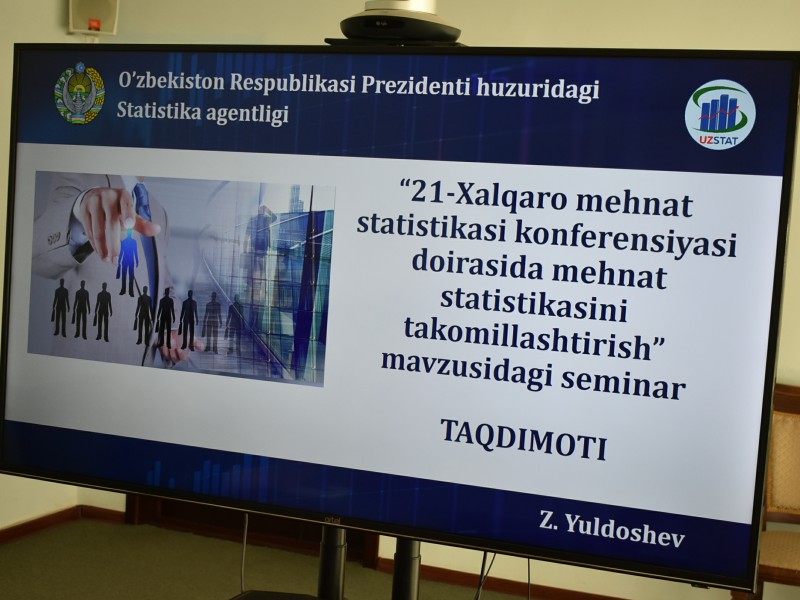 O'zbekiston Respublikasi Prezidenti huzuridagi
Statistika agentligi

UZSTAT

"21-Xalqaro mehnat statistikasi konferensiyasi doirasida mehnat statistikasini takomillashtirish" mavzusidagi seminar

TAQDIMOTI

Z. Yuldoshev